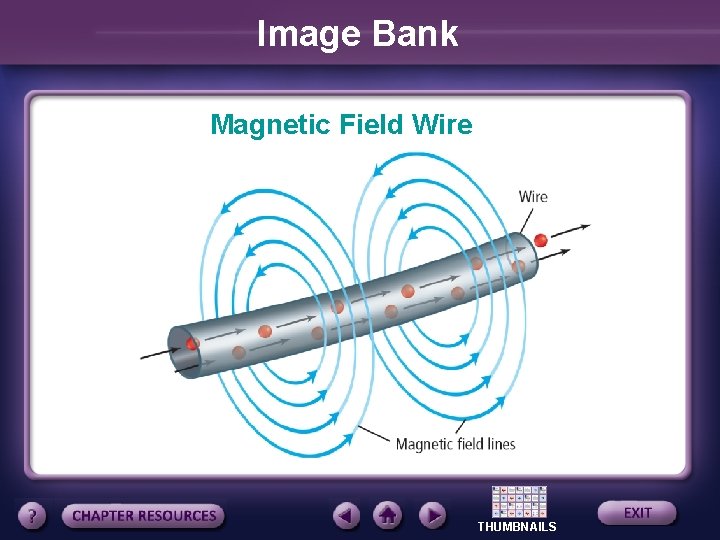 Image Bank

Magnetic Field Wire

Wire

Magnetic field lines

?

CHAPTER RESOURCES

THUMBNAILS

EXIT